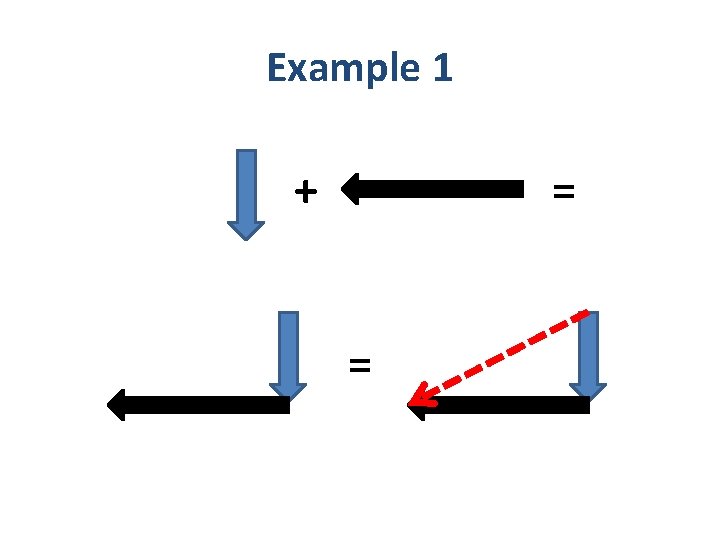 Example 1

+ =

=